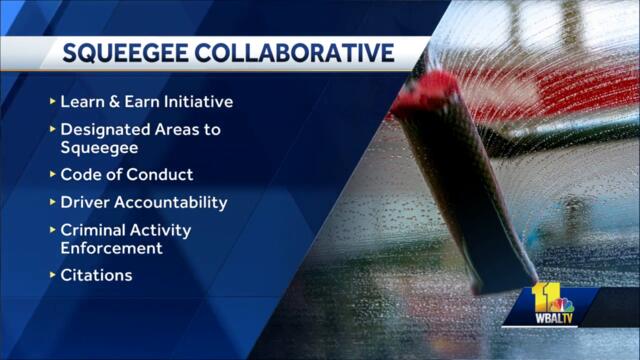 SQUEEGEE COLLABORATIVE

▸ Learn & Earn Initiative

▸ Designated Areas to Squeegee

▸ Code of Conduct

▸ Driver Accountability

▸ Criminal Activity Enforcement

▸ Citations

11 WBALTV